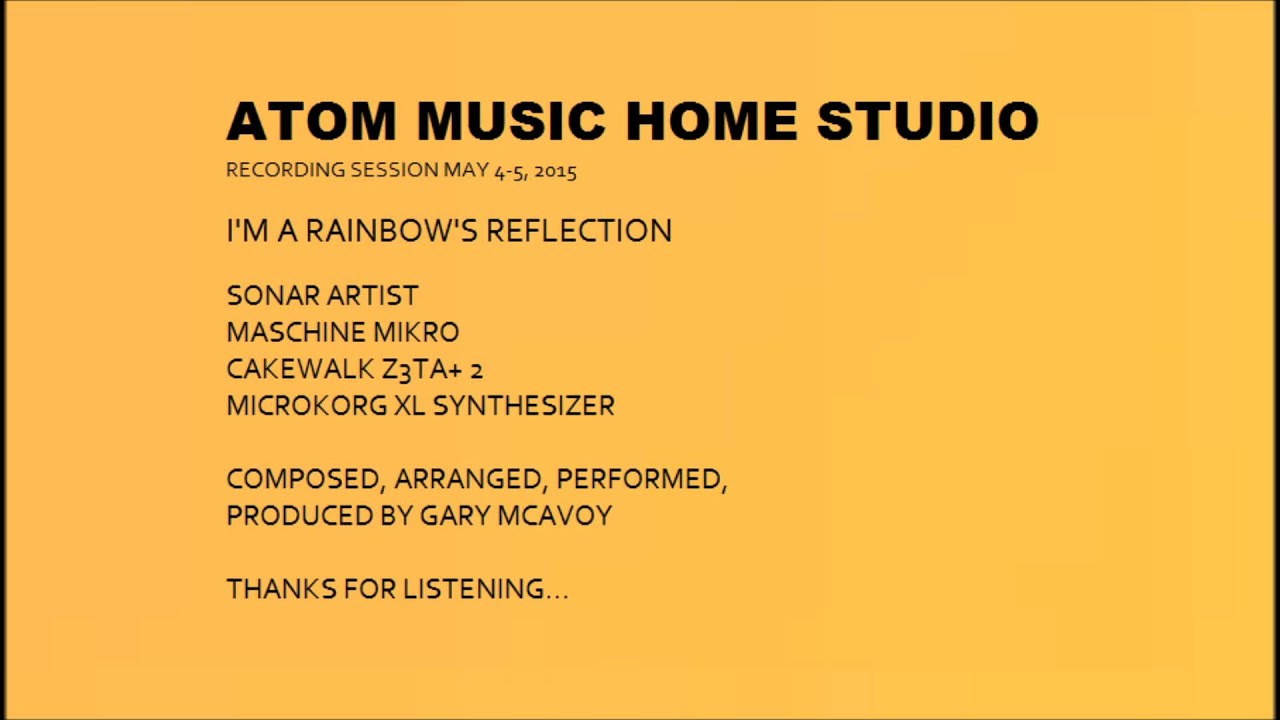 ATOM MUSIC HOME STUDIO
RECORDING SESSION MAY 4-5, 2015

I'M A RAINBOW'S REFLECTION

SONAR ARTIST
MASCHINE MIKRO
CAKEWALK Z3TA+ 2
MICROKORG XL SYNTHESIZER

COMPOSED, ARRANGED, PERFORMED, PRODUCED BY GARY MCAVOY

THANKS FOR LISTENING…